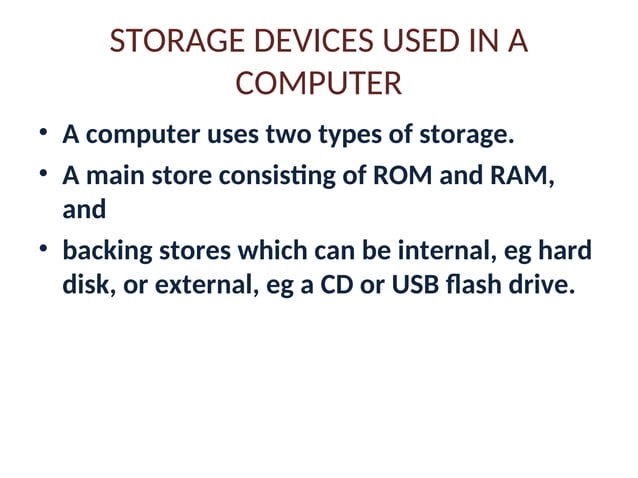 STORAGE DEVICES USED IN A COMPUTER

• A computer uses two types of storage.

• A main store consisting of ROM and RAM, and

• backing stores which can be internal, eg hard disk, or external, eg a CD or USB flash drive.